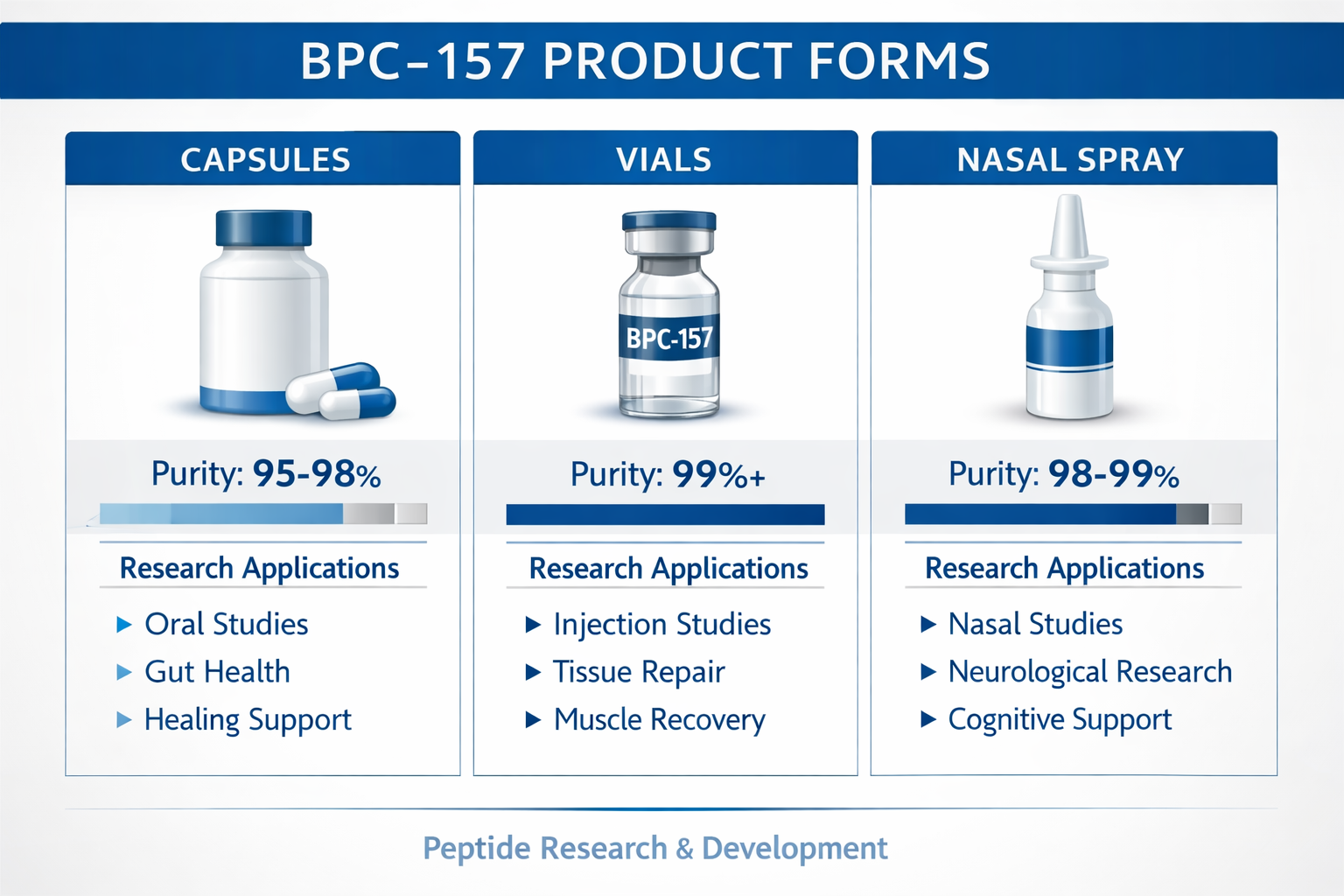 BPC–157 PRODUCT FORMS

CAPSULES

Purity: 95-98%

Research Applications

▶ Oral Studies
▶ Gut Health
▶ Healing Support

VIALS

BPC-157

Purity: 99%+

Research Applications

▶ Injection Studies
▶ Tissue Repair
▶ Muscle Recovery

NASAL SPRAY

Purity: 98-99%

Research Applications

▶ Nasal Studies
▶ Neurological Research
▶ Cognitive Support

Peptide Research & Development